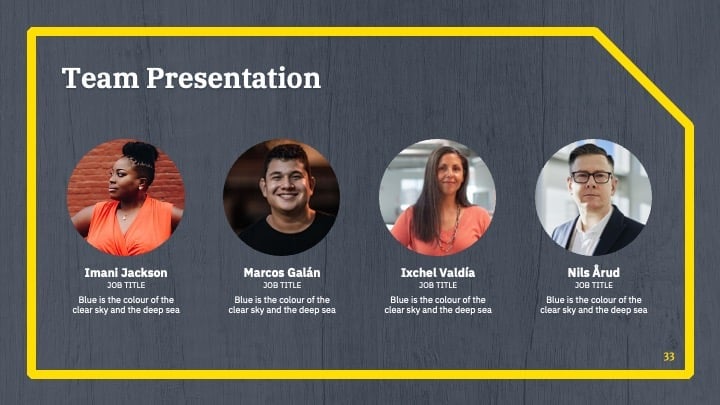 Team Presentation

Imani Jackson
JOB TITLE
Blue is the colour of the clear sky and the deep sea

Marcos Galán
JOB TITLE
Blue is the colour of the clear sky and the deep sea

Ixchel Valdía
JOB TITLE
Blue is the colour of the clear sky and the deep sea

Nils Årud
JOB TITLE
Blue is the colour of the clear sky and the deep sea

33